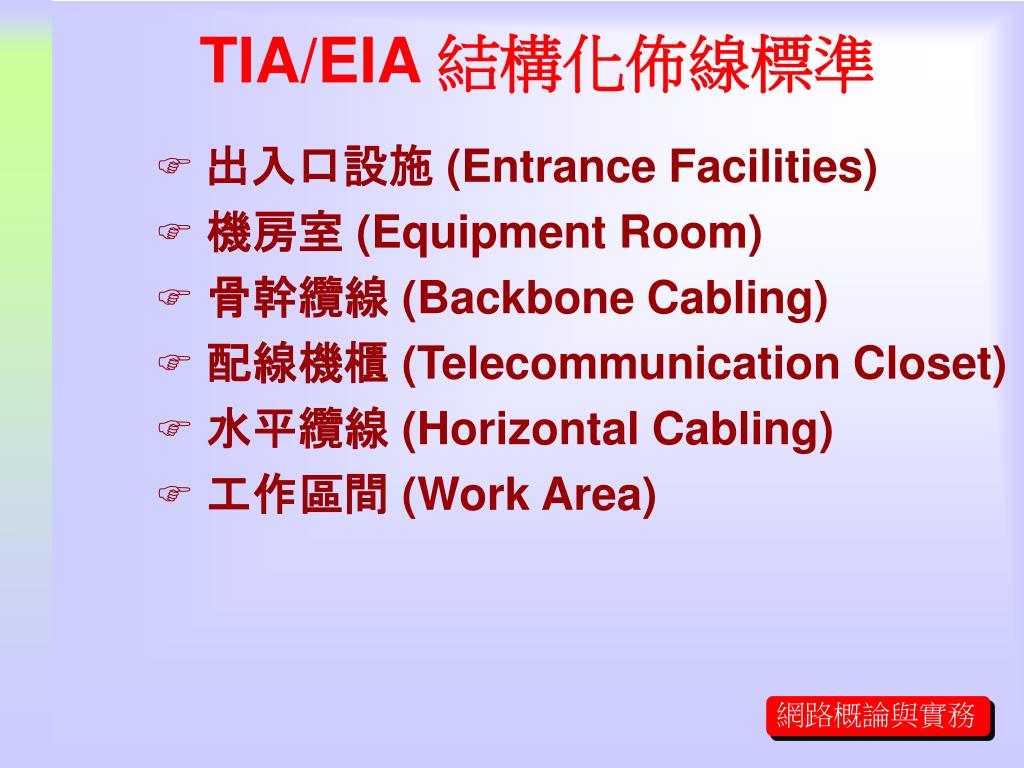 TIA/EIA 結構化佈線標準

☞ 出入口設施 (Entrance Facilities)
☞ 機房室 (Equipment Room)
☞ 骨幹纜線 (Backbone Cabling)
☞ 配線機櫃 (Telecommunication Closet)
☞ 水平纜線 (Horizontal Cabling)
☞ 工作區間 (Work Area)

網路概論與實務